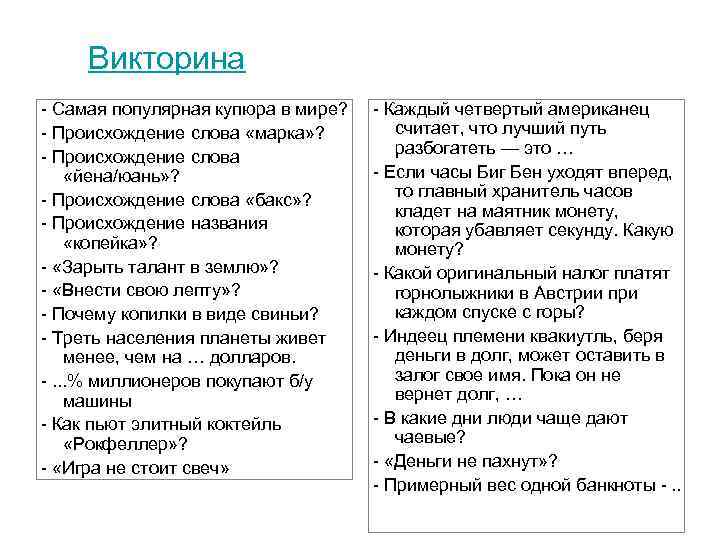 Викторина

- Самая популярная купюра в мире?
- Происхождение слова «марка»?
- Происхождение слова «йена/юань»?
- Происхождение слова «бакс»?
- Происхождение названия «копейка»?
- «Зарыть талант в землю»?
- «Внести свою лепту»?
- Почему копилки в виде свиньи?
- Треть населения планеты живет менее, чем на … долларов.
- ...% миллионеров покупают б/у машины
- Как пьют элитный коктейль «Рокфеллер»?
- «Игра не стоит свеч»

- Каждый четвертый американец считает, что лучший путь разбогатеть — это …
- Если часы Биг Бен уходят вперед, то главный хранитель часов кладет на маятник монету, которая убавляет секунду. Какую монету?
- Какой оригинальный налог платят горнолыжники в Австрии при каждом спуске с горы?
- Индеец племени квакиутль, беря деньги в долг, может оставить в залог свое имя. Пока он не вернет долг, …
- В какие дни люди чаще дают чаевые?
- «Деньги не пахнут»?
- Примерный вес одной банкноты - ..